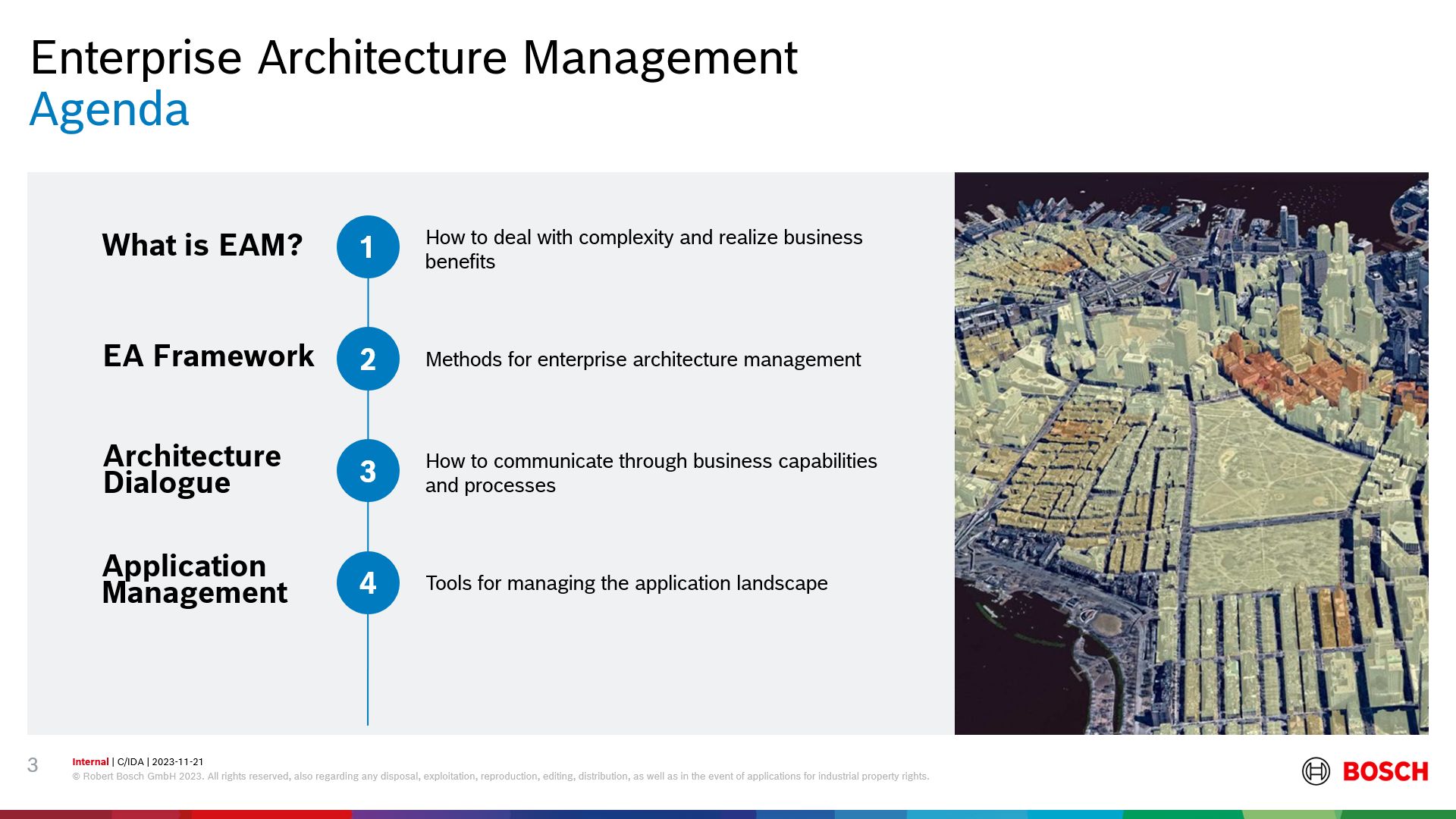 Enterprise Architecture Management
Agenda

What is EAM?
1
How to deal with complexity and realize business benefits

EA Framework
2
Methods for enterprise architecture management

Architecture Dialogue
3
How to communicate through business capabilities and processes

Application Management
4
Tools for managing the application landscape

3
Internal | C/IDA | 2023-11-21
© Robert Bosch GmbH 2023. All rights reserved, also regarding any disposal, exploitation, reproduction, editing, distribution, as well as in the event of applications for industrial property rights.

BOSCH